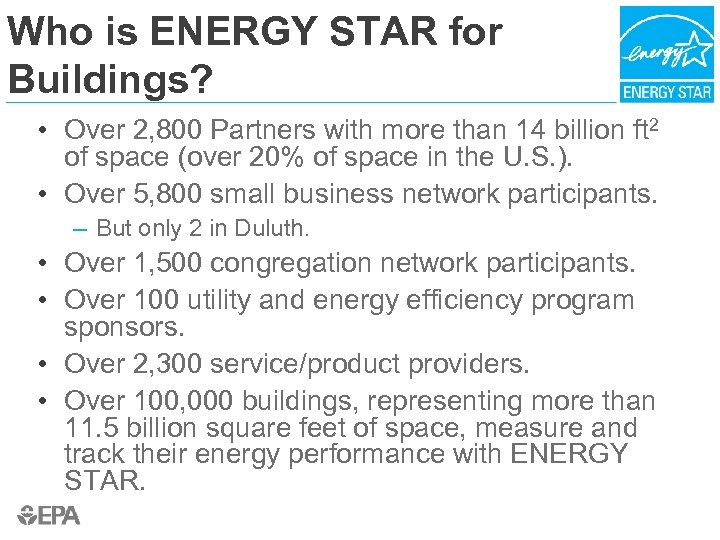 Who is ENERGY STAR for Buildings?

energy

ENERGY STAR

• Over 2,800 Partners with more than 14 billion ft$^2$ of space (over 20% of space in the U.S.).

• Over 5,800 small business network participants.
 – But only 2 in Duluth.

• Over 1,500 congregation network participants.

• Over 100 utility and energy efficiency program sponsors.

• Over 2,300 service/product providers.

• Over 100,000 buildings, representing more than 11.5 billion square feet of space, measure and track their energy performance with ENERGY STAR.

EPA